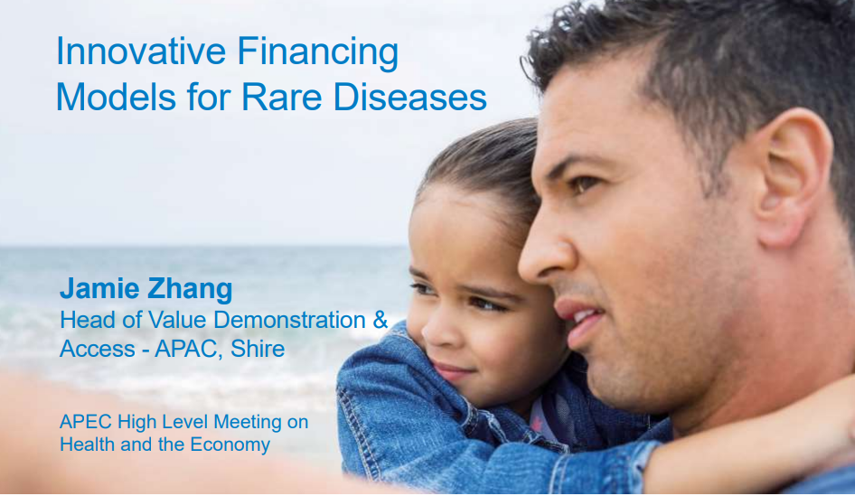 Innovative Financing Models for Rare Diseases

Jamie Zhang
Head of Value Demonstration & Access - APAC, Shire

APEC High Level Meeting on Health and the Economy